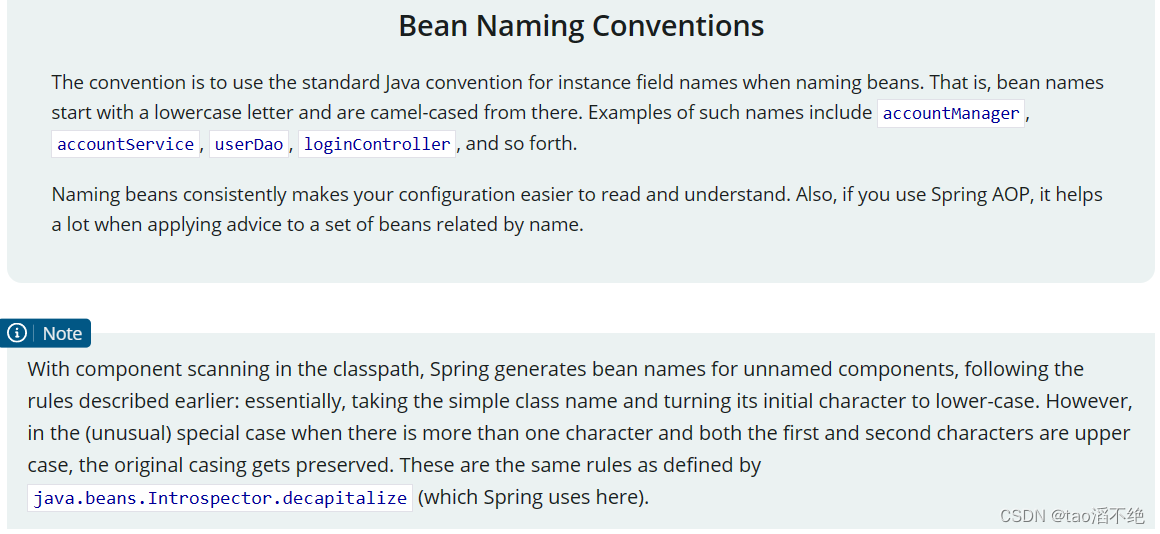 Bean Naming Conventions

The convention is to use the standard Java convention for instance field names when naming beans. That is, bean names start with a lowercase letter and are camel-cased from there. Examples of such names include accountManager, accountService, userDao, loginController, and so forth.

Naming beans consistently makes your configuration easier to read and understand. Also, if you use Spring AOP, it helps a lot when applying advice to a set of beans related by name.

Note

With component scanning in the classpath, Spring generates bean names for unnamed components, following the rules described earlier: essentially, taking the simple class name and turning its initial character to lower-case. However, in the (unusual) special case when there is more than one character and both the first and second characters are upper case, the original casing gets preserved. These are the same rules as defined by java.beans.Introspector.decapitalize (which Spring uses here).

CSDN @tao滔不绝